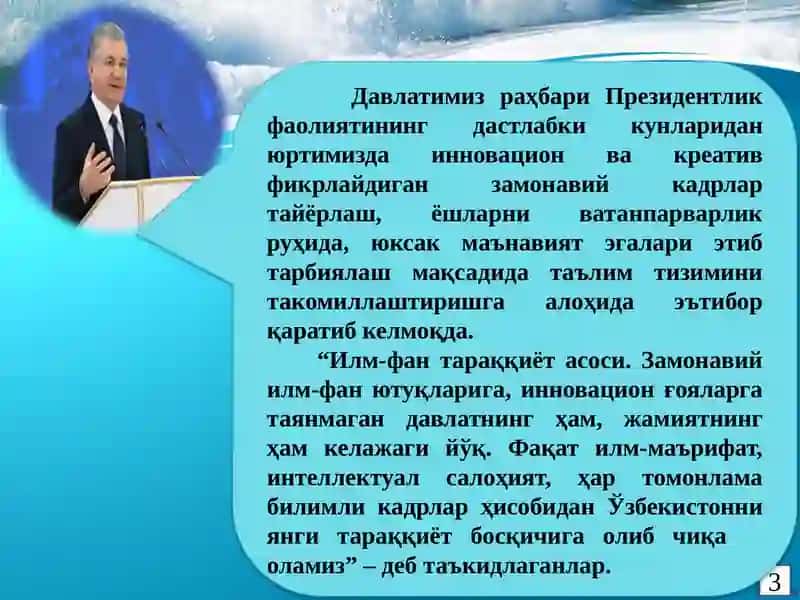 Давлатимиз раҳбари Президентлик фаолиятининг дастлабки кунларидан юртимизда инновацион ва креатив фикрлайдиган замонавий кадрлар тайёрлаш, ёшларни ватанпарварлик руҳида, юксак маънавият эгалари этиб тарбиялаш мақсадида таълим тизимини такомиллаштиришга алоҳида эътибор қаратиб келмоқда.

“Илм-фан тараққиёт асоси. Замонавий илм-фан ютуқларига, инновацион ғояларга таянмаган давлатнинг ҳам, жамиятнинг ҳам келажаги йўқ. Фақат илм-маърифат, интеллектуал салоҳият, ҳар томонлама билимли кадрлар ҳисобидан Ўзбекистонни янги тараққиёт босқичига олиб чиқа оламиз” – деб таъкидлаганлар.

3